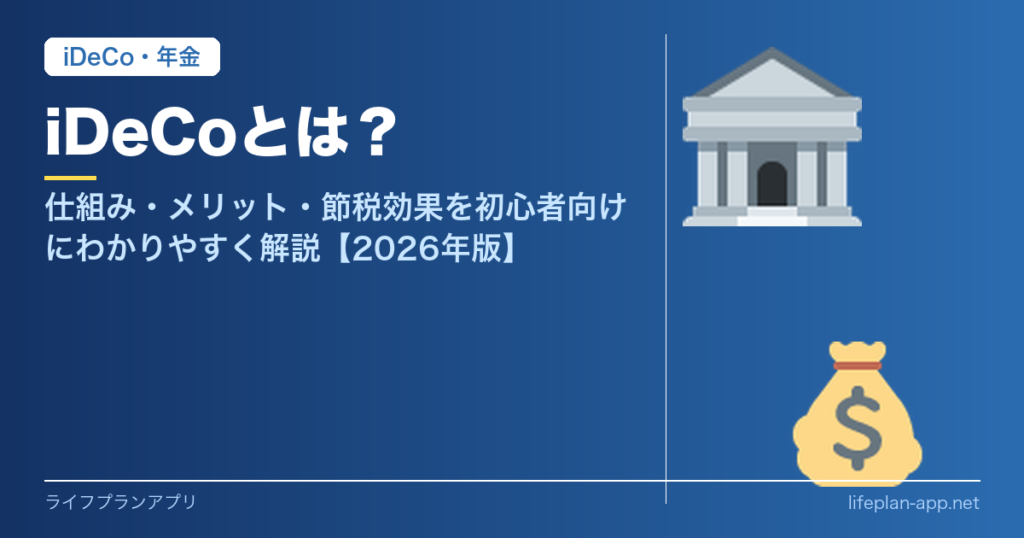 iDeCo・年金

iDeCoとは？

仕組み・メリット・節税効果を初心者向けにわかりやすく解説【2026年版】

$

ライフプランアプリ

lifeplan-app.net